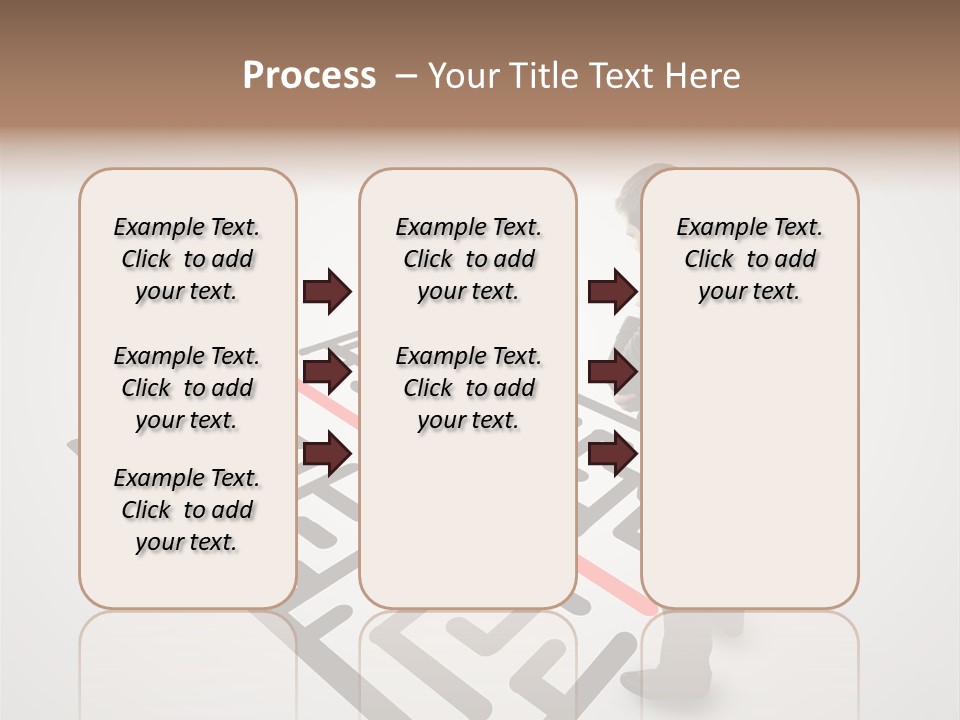 Process – Your Title Text Here

Example Text. Click to add your text.

Example Text. Click to add your text.

Example Text. Click to add your text.

Example Text. Click to add your text.

Example Text. Click to add your text.

Example Text. Click to add your text.